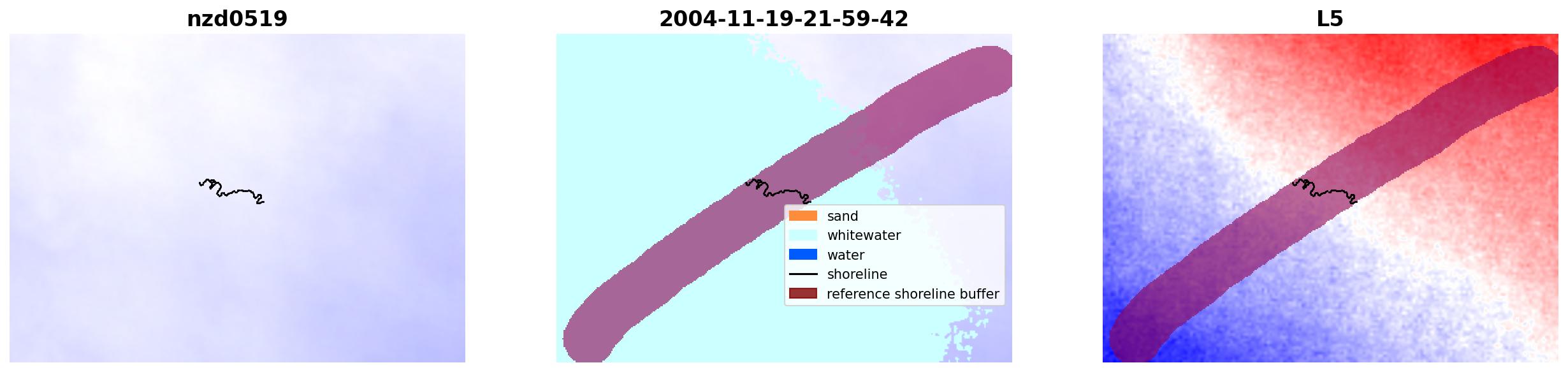 nzd0519

2004-11-19-21-59-42

sand
whitewater
water
shoreline
reference shoreline buffer

L5